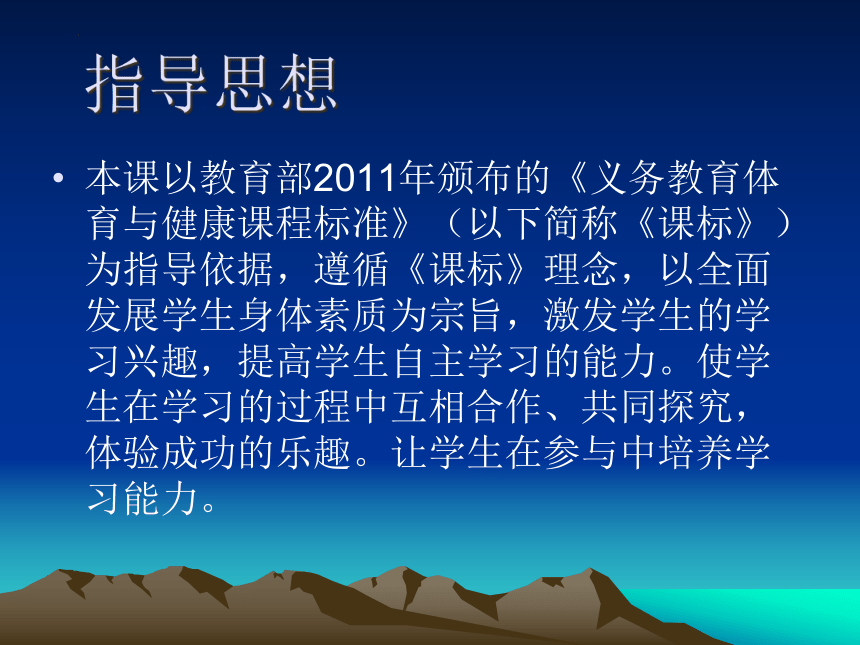 指导思想

• 本课以教育部2011年颁布的《义务教育体育与健康课程标准》（以下简称《课标》）为指导依据，遵循《课标》理念，以全面发展学生身体素质为宗旨，激发学生的学习兴趣，提高学生自主学习的能力。使学生在学习的过程中互相合作、共同探究，体验成功的乐趣。让学生在参与中培养学习能力。